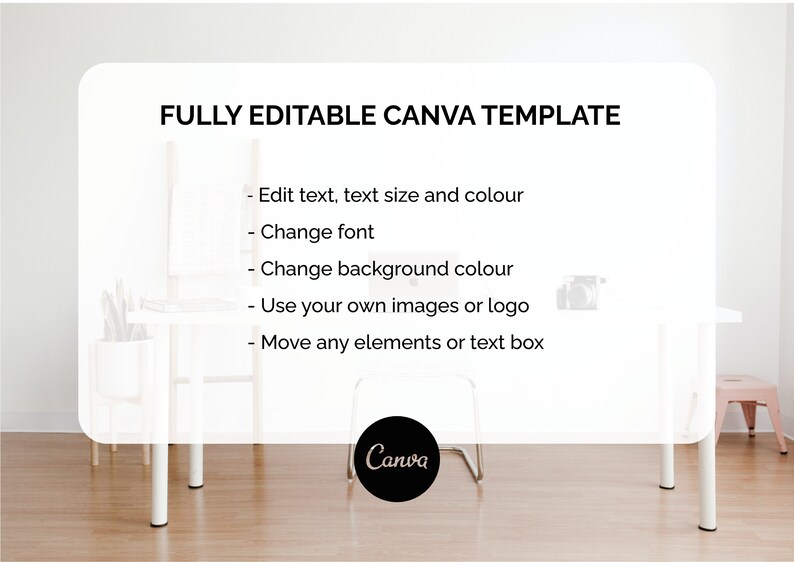 FULLY EDITABLE CANVA TEMPLATE

- Edit text, text size and colour
- Change font
- Change background colour
- Use your own images or logo
- Move any elements or text box

Canva